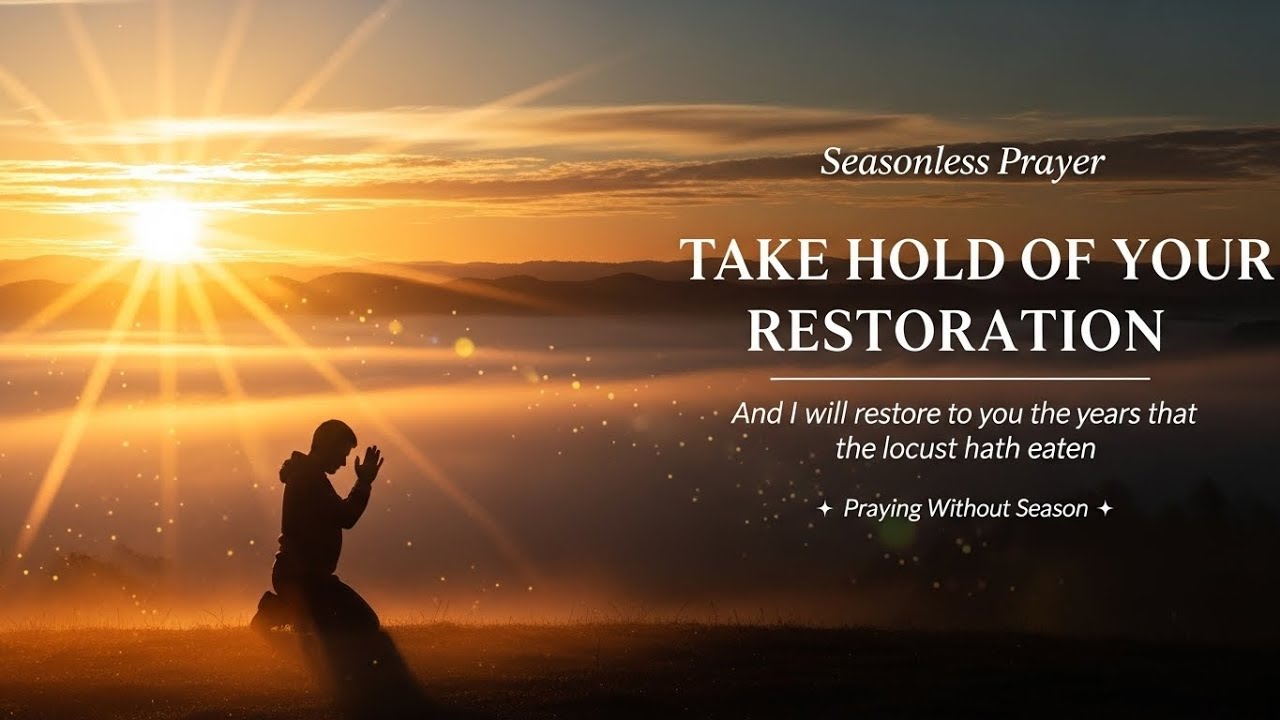 Seasonless Prayer

TAKE HOLD OF YOUR RESTORATION

And I will restore to you the years that the locust hath eaten

✦ Praying Without Season ✦